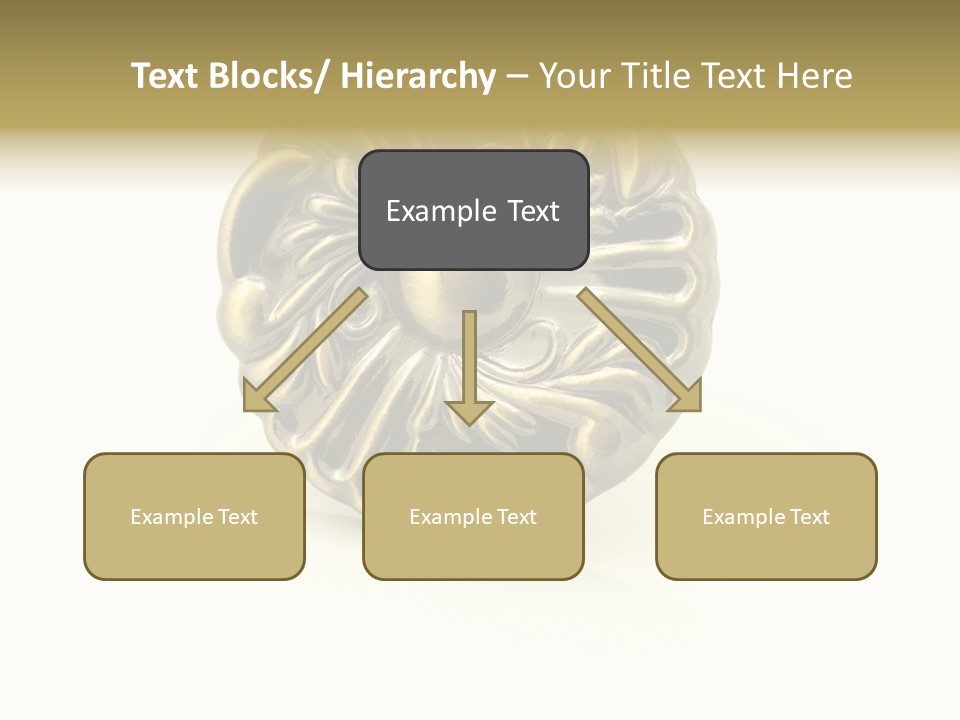 Text Blocks/ Hierarchy – Your Title Text Here

Example Text

Example Text

Example Text

Example Text